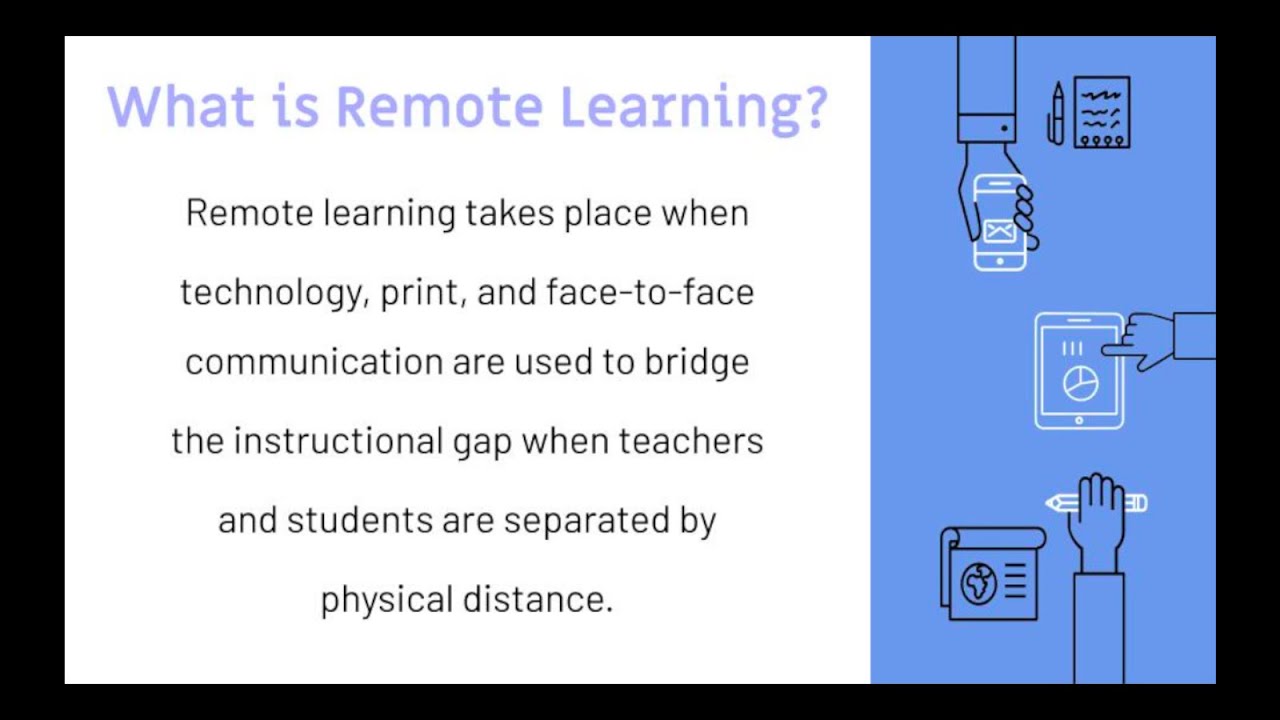 What is Remote Learning?

Remote learning takes place when technology, print, and face-to-face communication are used to bridge the instructional gap when teachers and students are separated by physical distance.